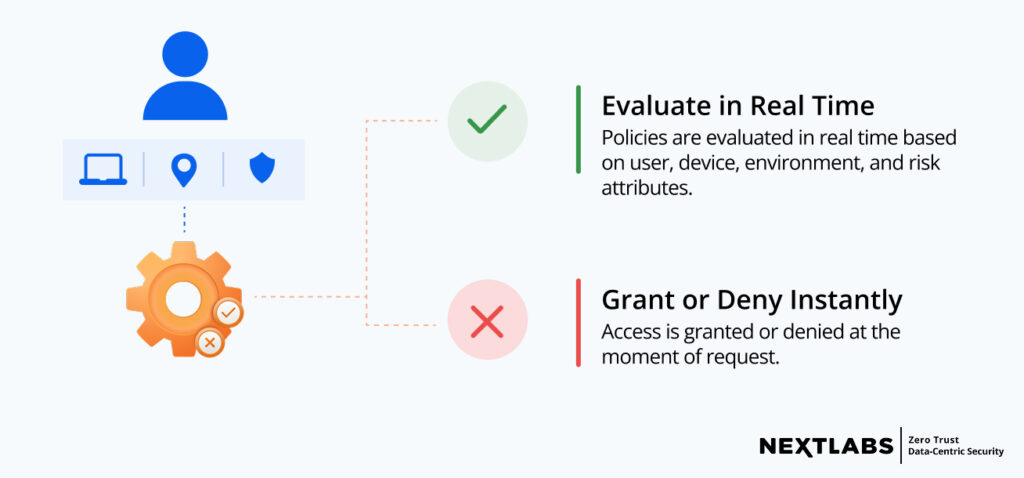 Evaluate in Real Time
Policies are evaluated in real time based on user, device, environment, and risk attributes.

Grant or Deny Instantly
Access is granted or denied at the moment of request.

NEXTLABS
Zero Trust
Data-Centric Security